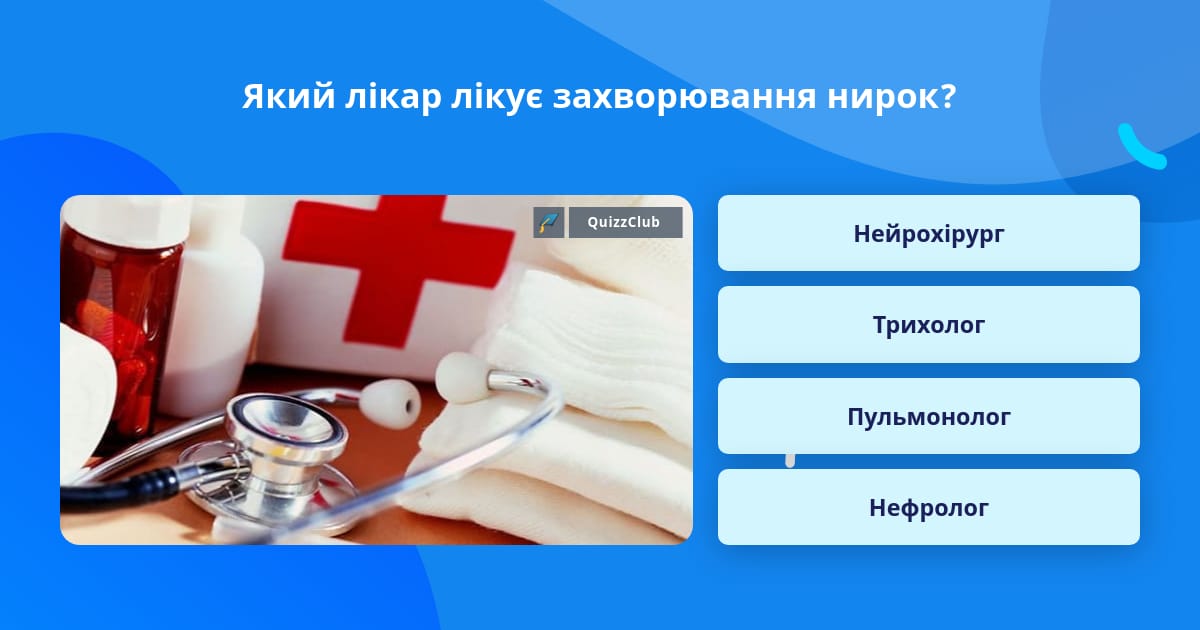 Який лікар лікує захворювання нирок?

QuizzClub

Нейрохірург

Трихолог

Пульмонолог

Нефролог